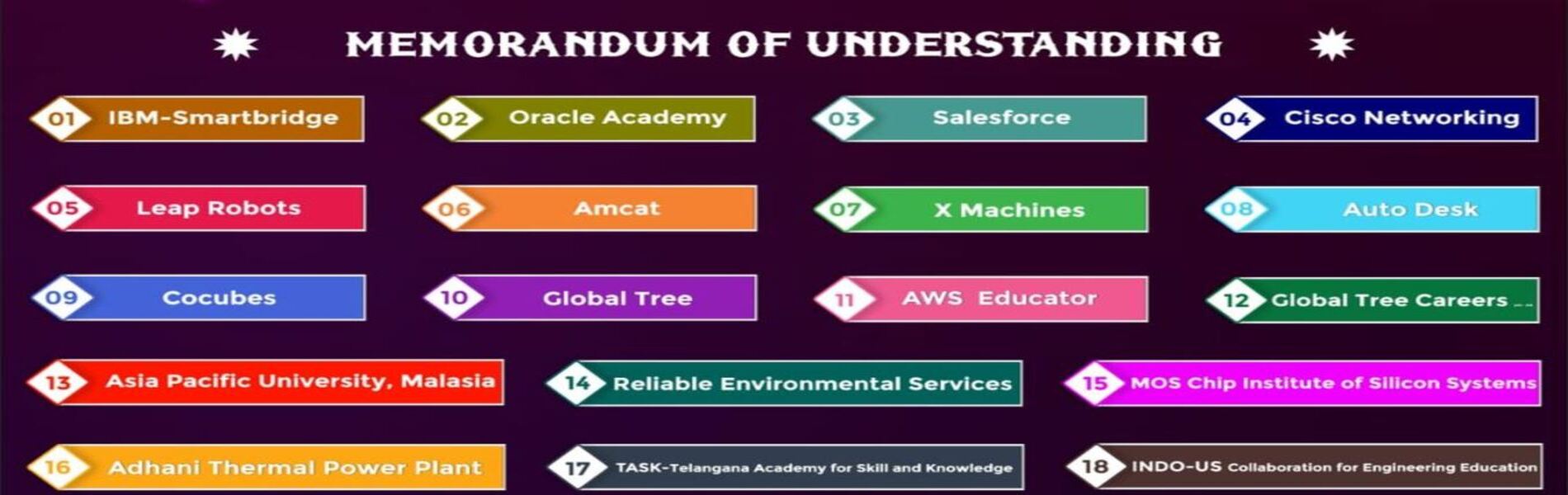 MEMORANDUM OF UNDERSTANDING

01 IBM-Smartbridge

02 Oracle Academy

03 Salesforce

04 Cisco Networking

05 Leap Robots

06 Amcat

07 X Machines

08 Auto Desk

09 Cocubes

10 Global Tree

11 AWS Educator

12 Global Tree Careers ...

13 Asia Pacific University, Malasia

14 Reliable Environmental Services

15 MOS Chip Institute of Silicon Systems

16 Adhani Thermal Power Plant

17 TASK-Telangana Academy for Skill and Knowledge

18 INDO-US Collaboration for Engineering Education